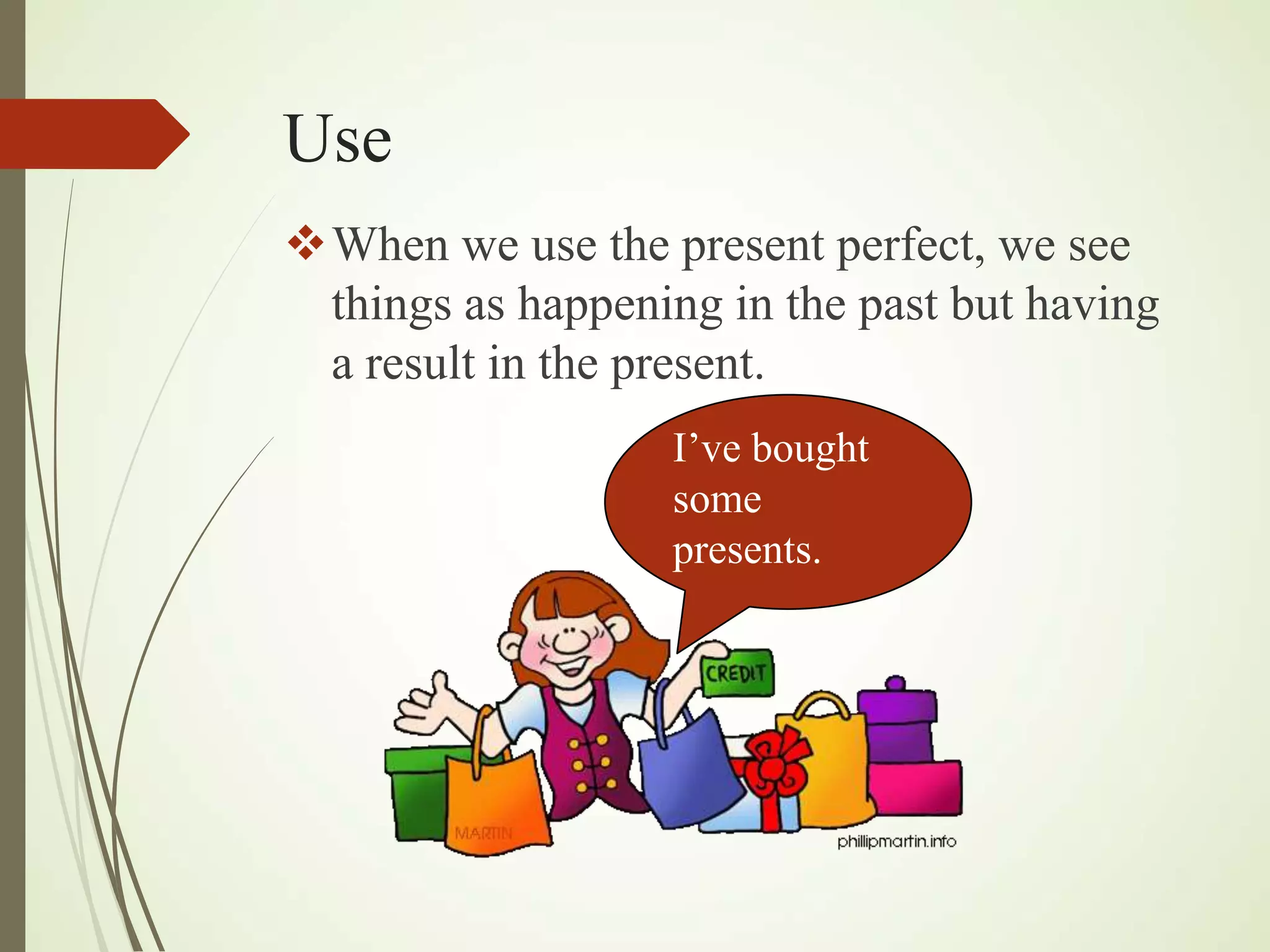 Use

❖ When we use the present perfect, we see things as happening in the past but having a result in the present.

I’ve bought some presents.

CREDIT

MARTIN

phillipmartin.info